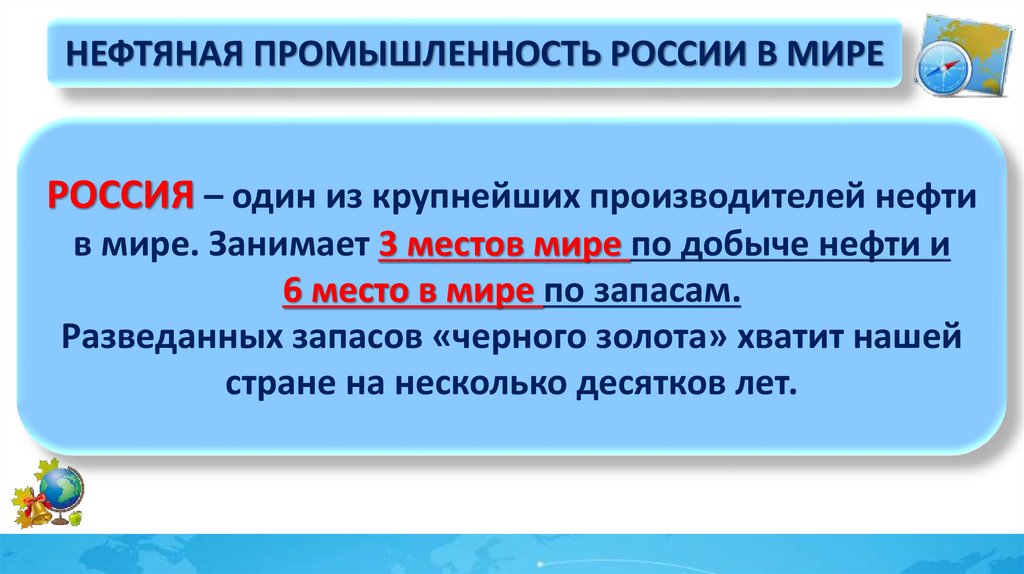 НЕФТЯНАЯ ПРОМЫШЛЕННОСТЬ РОССИИ В МИРЕ

РОССИЯ – один из крупнейших производителей нефти в мире. Занимает 3 местов мире по добыче нефти и 6 место в мире по запасам.
Разведанных запасов «черного золота» хватит нашей стране на несколько десятков лет.